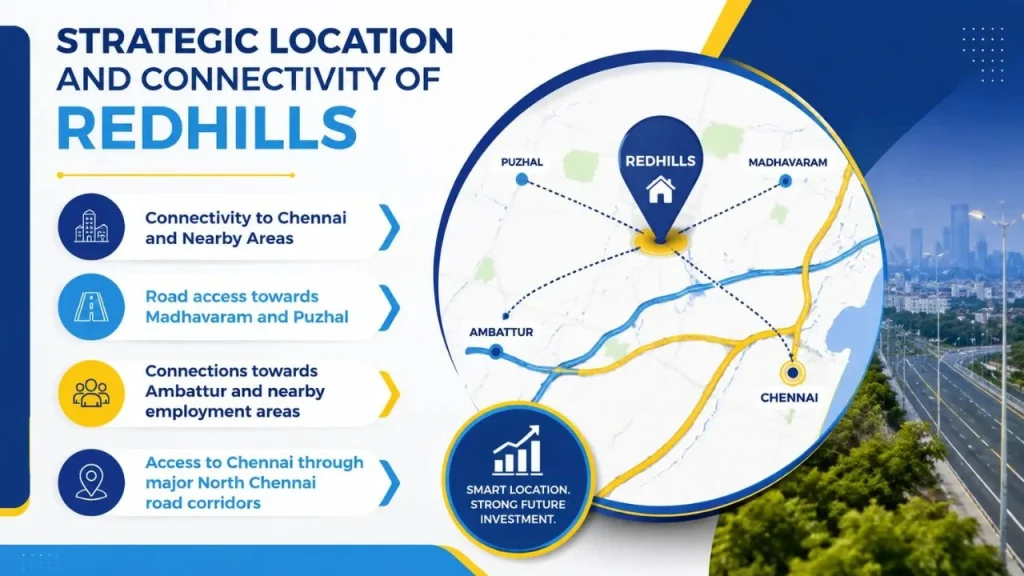 STRATEGIC LOCATION AND CONNECTIVITY OF REDHILLS

Connectivity to Chennai and Nearby Areas

Road access towards Madhavaram and Puzhal

Connections towards Ambattur and nearby employment areas

Access to Chennai through major North Chennai road corridors

PUZHAL

REDHILLS

MADHAVARAM

AMBATTUR

CHENNAI

SMART LOCATION. STRONG FUTURE INVESTMENT.